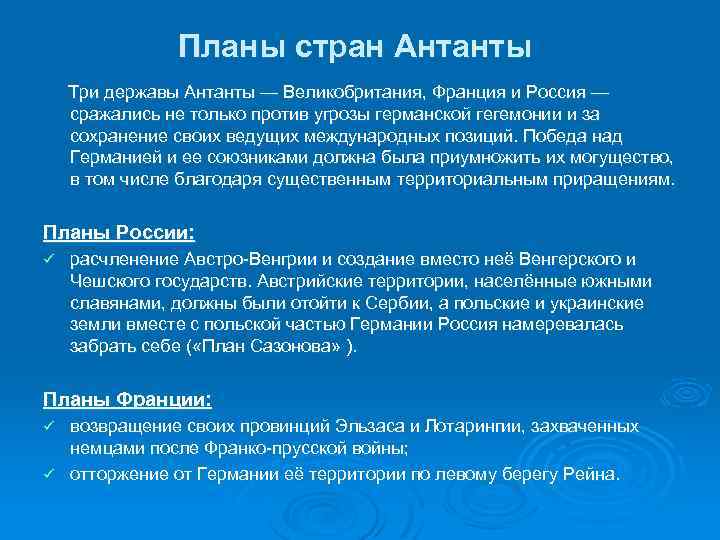 Планы стран Антанты

Три державы Антанты — Великобритания, Франция и Россия — сражались не только против угрозы германской гегемонии и за сохранение своих ведущих международных позиций. Победа над Германией и ее союзниками должна была приумножить их могущество, в том числе благодаря существенным территориальным приращениям.

Планы России:

✓ расчленение Австро-Венгрии и создание вместо неё Венгерского и Чешского государств. Австрийские территории, населённые южными славянами, должны были отойти к Сербии, а польские и украинские земли вместе с польской частью Германии Россия намеревалась забрать себе («План Сазонова» ).

Планы Франции:

✓ возвращение своих провинций Эльзаса и Лотарингии, захваченных немцами после Франко-прусской войны;

✓ отторжение от Германии её территории по левому берегу Рейна.